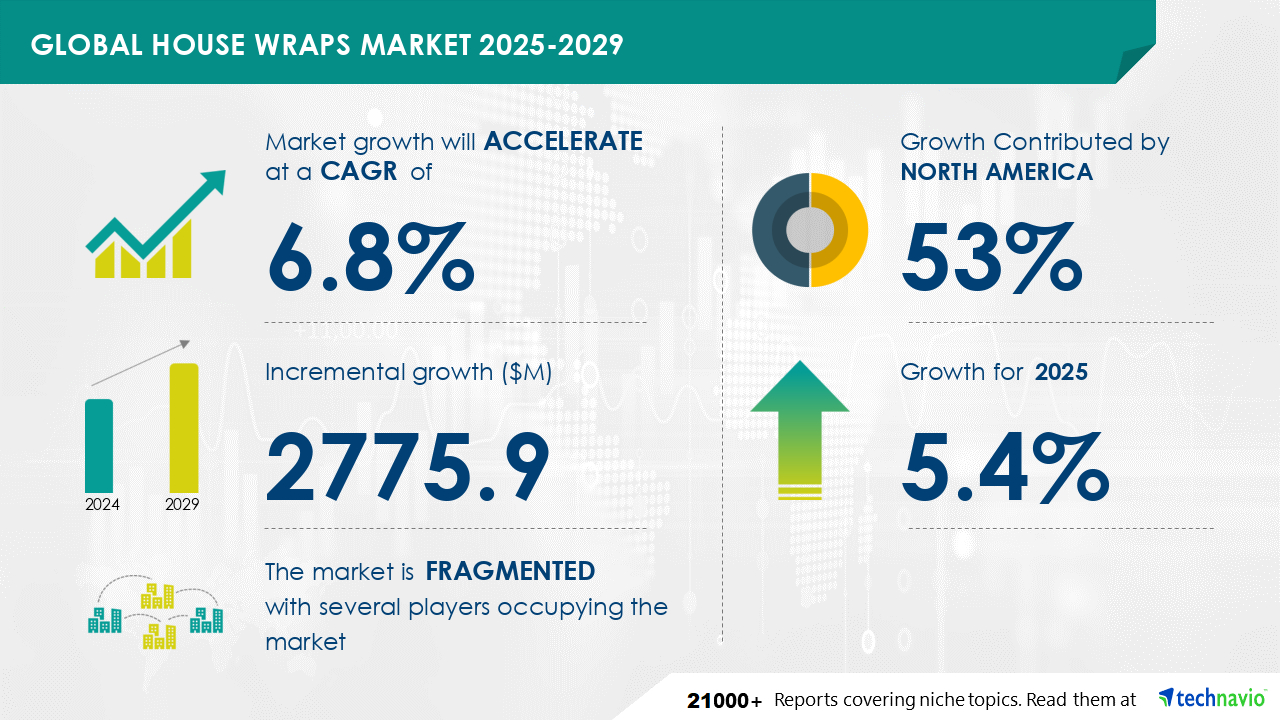 GLOBAL HOUSE WRAPS MARKET 2025-2029

Market growth will ACCELERATE at a CAGR of

6.8%

Incremental growth ($M)

2775.9

2024 2029

The market is FRAGMENTED with several players occupying the market

Growth Contributed by NORTH AMERICA

53%

Growth for 2025

5.4%

21000+ Reports covering niche topics. Read them at technavio